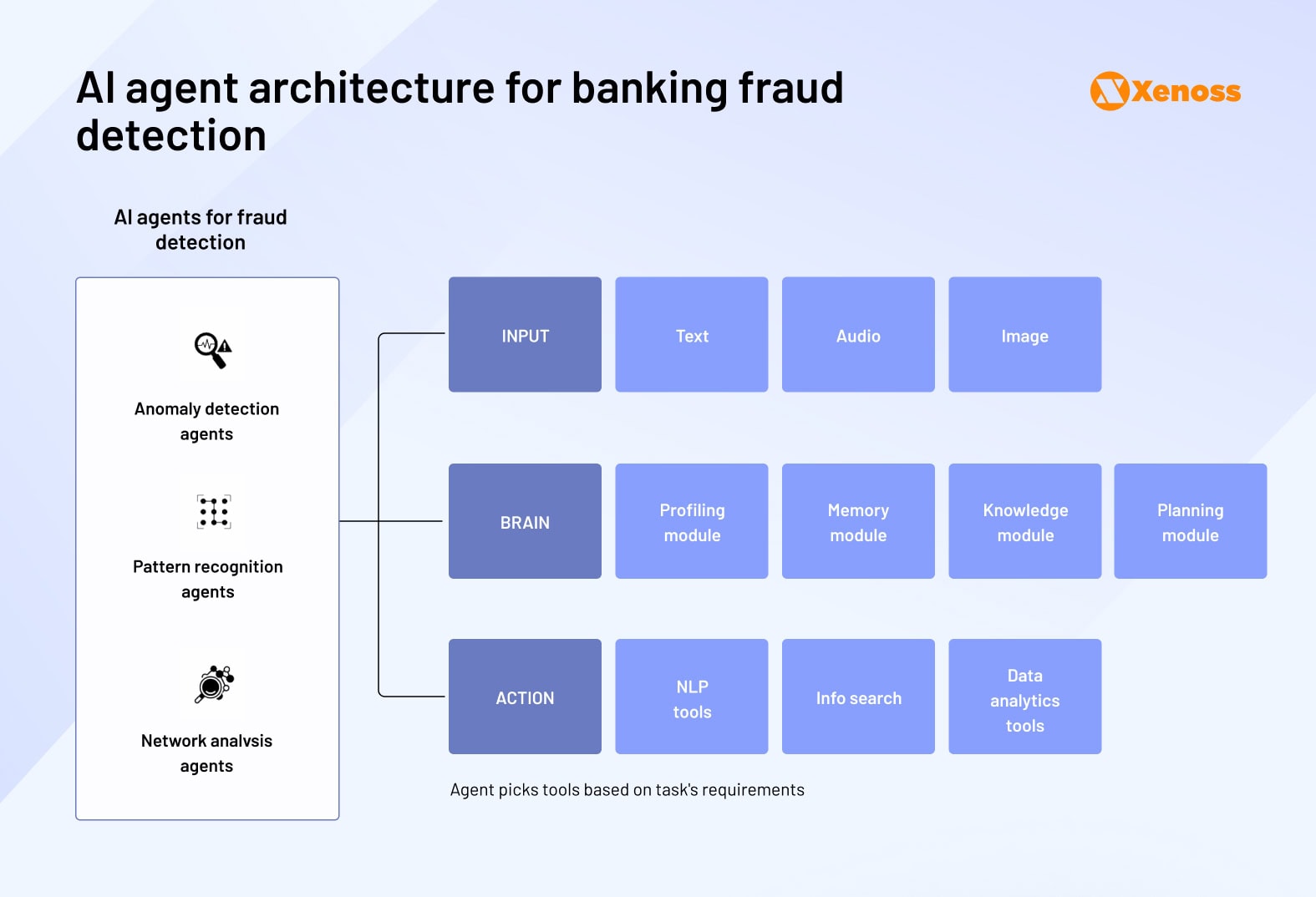 AI agent architecture for banking fraud detection

Xenoss

AI agents for fraud detection

Anomaly detection agents

Pattern recognition agents

Network analysis agents

INPUT

Text

Audio

Image

BRAIN

Profiling module

Memory module

Knowledge module

Planning module

ACTION

NLP tools

Info search

Data analytics tools

Agent picks tools based on task's requirements